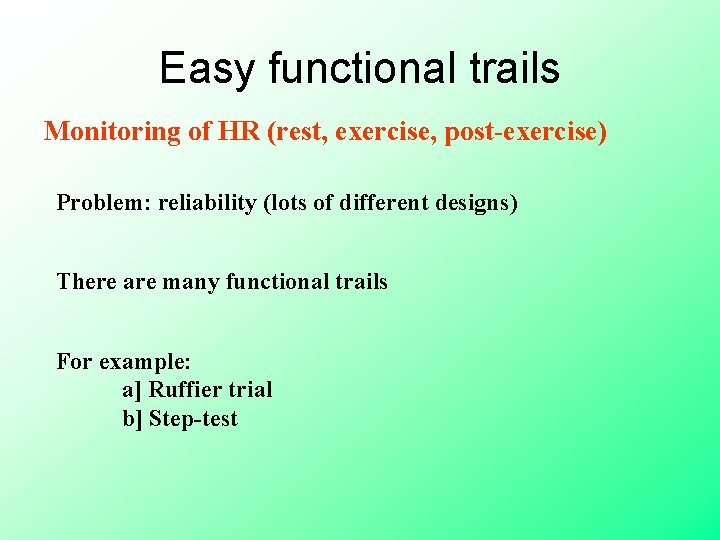 Easy functional trails

Monitoring of HR (rest, exercise, post-exercise)

Problem: reliability (lots of different designs)

There are many functional trails

For example:
a] Ruffier trial
b] Step-test